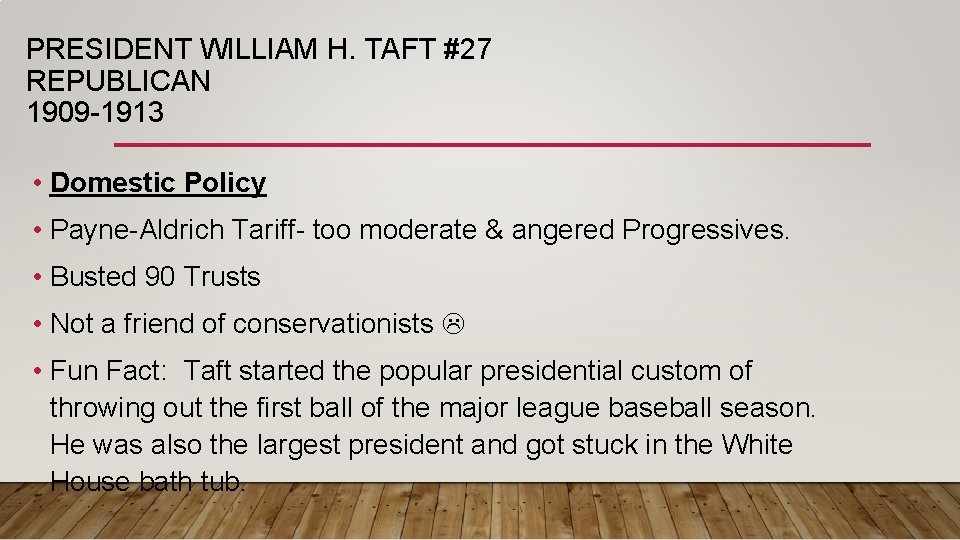 PRESIDENT WILLIAM H. TAFT #27
REPUBLICAN
1909-1913

• Domestic Policy

• Payne-Aldrich Tariff- too moderate & angered Progressives.

• Busted 90 Trusts

• Not a friend of conservationists ☹

• Fun Fact: Taft started the popular presidential custom of throwing out the first ball of the major league baseball season. He was also the largest president and got stuck in the White House bath tub.